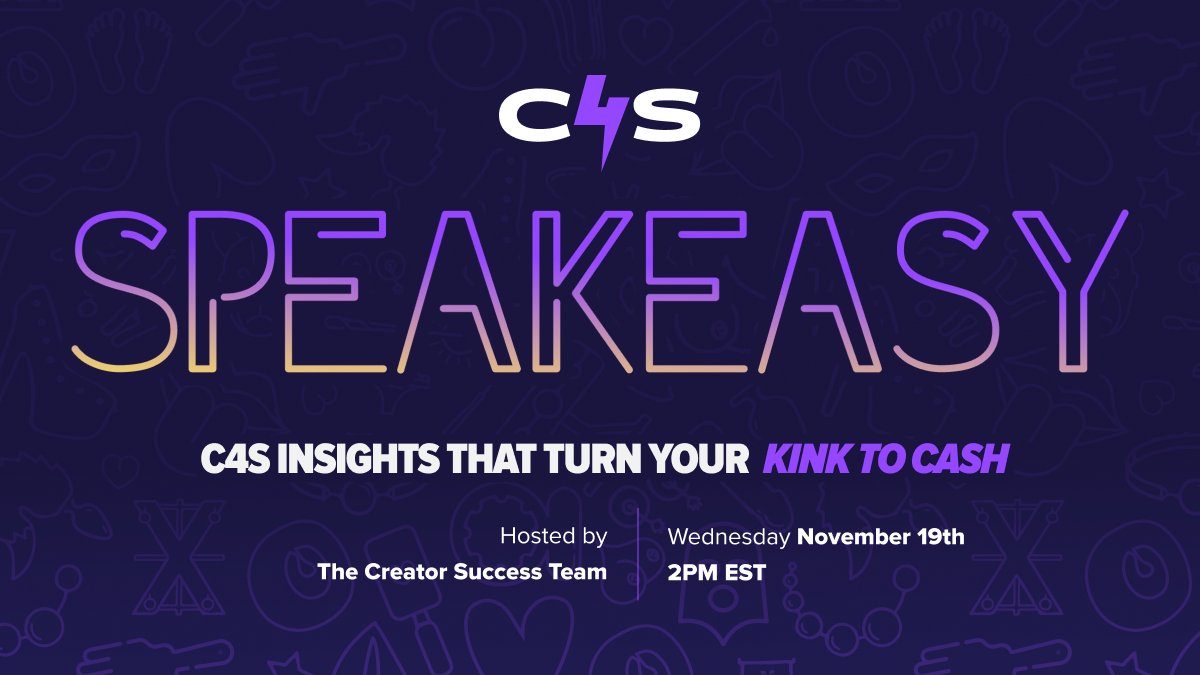 C4S

SPEAKEASY

C4S INSIGHTS THAT TURN YOUR KINK TO CASH

Hosted by
The Creator Success Team

Wednesday November 19th
2PM EST